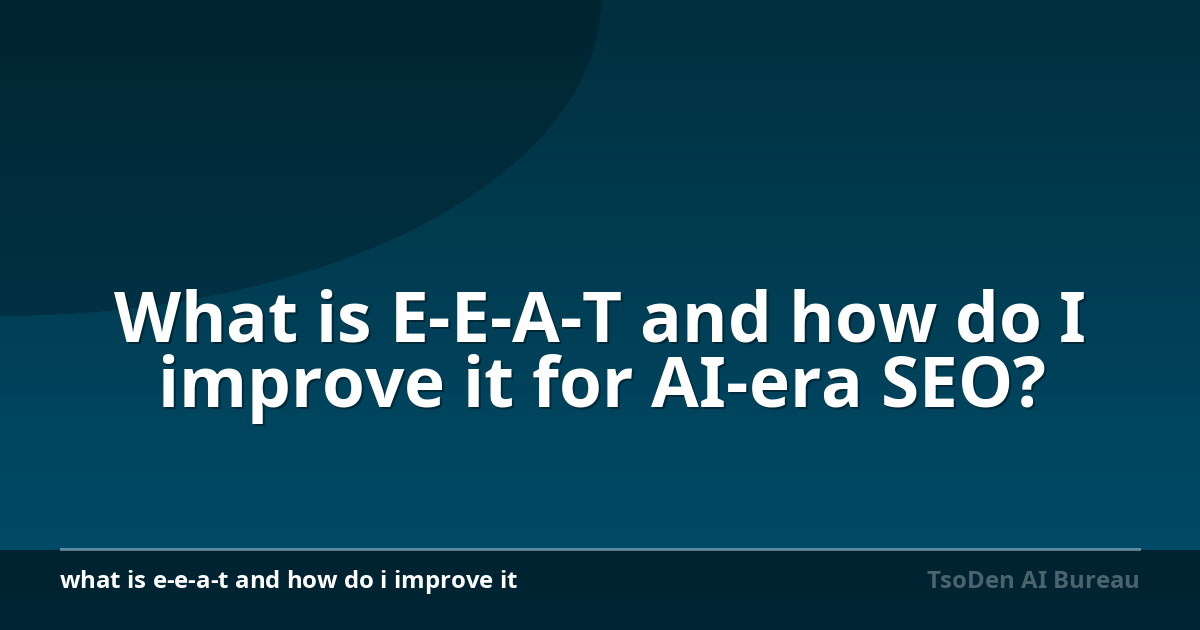 What is E-E-A-T and how do I improve it for AI-era SEO?

what is e-e-a-t and how do i improve it

TsoDen AI Bureau